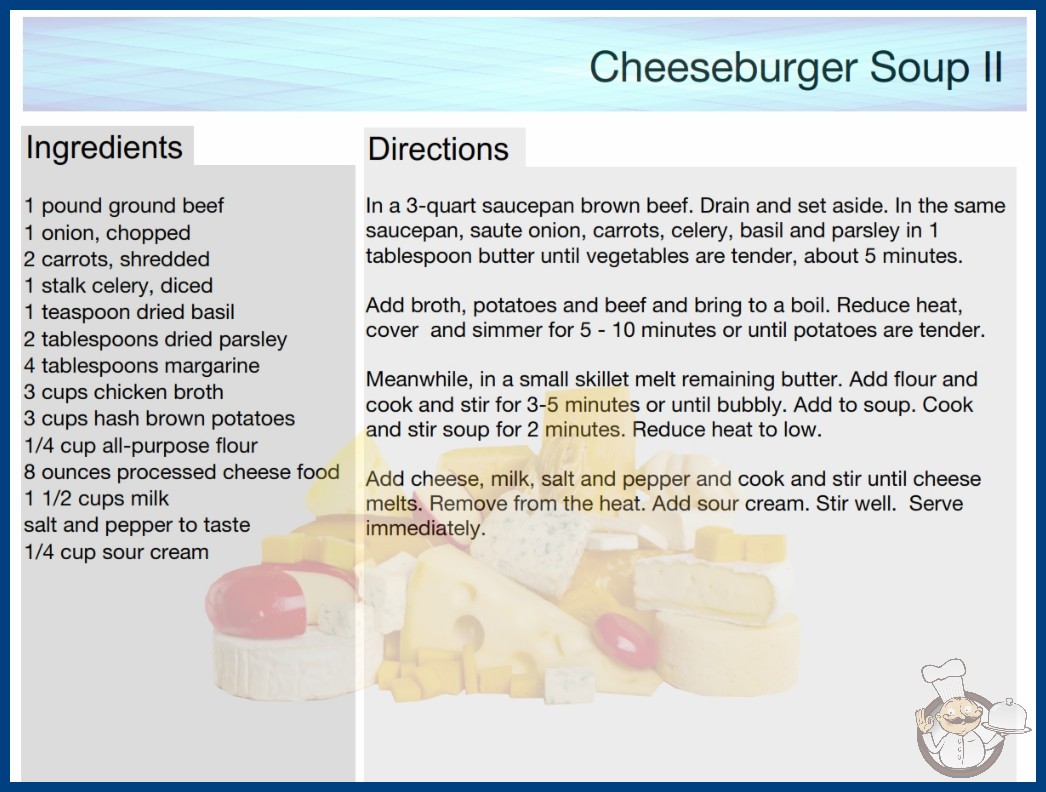 Cheeseburger Soup II

Ingredients

1 pound ground beef
1 onion, chopped
2 carrots, shredded
1 stalk celery, diced
1 teaspoon dried basil
2 tablespoons dried parsley
4 tablespoons margarine
3 cups chicken broth
3 cups hash brown potatoes
1/4 cup all-purpose flour
8 ounces processed cheese food
1 1/2 cups milk
salt and pepper to taste
1/4 cup sour cream

Directions

In a 3-quart saucepan brown beef. Drain and set aside. In the same saucepan, saute onion, carrots, celery, basil and parsley in 1 tablespoon butter until vegetables are tender, about 5 minutes.

Add broth, potatoes and beef and bring to a boil. Reduce heat, cover and simmer for 5 - 10 minutes or until potatoes are tender.

Meanwhile, in a small skillet melt remaining butter. Add flour and cook and stir for 3-5 minutes or until bubbly. Add to soup. Cook and stir soup for 2 minutes. Reduce heat to low.

Add cheese, milk, salt and pepper and cook and stir until cheese melts. Remove from the heat. Add sour cream. Stir well. Serve immediately.